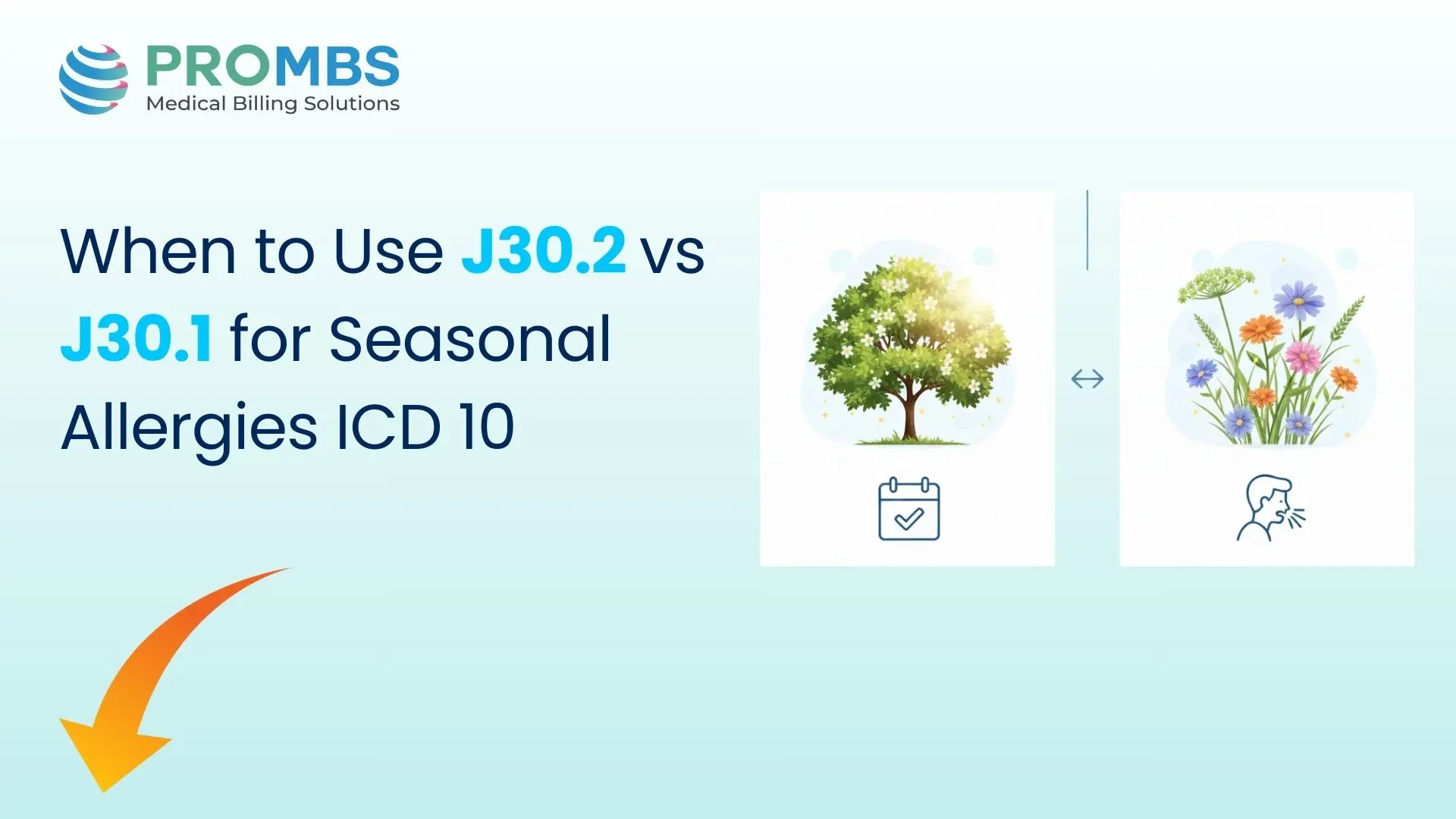 PROMBS
Medical Billing Solutions

When to Use J30.2 vs J30.1 for Seasonal Allergies ICD 10